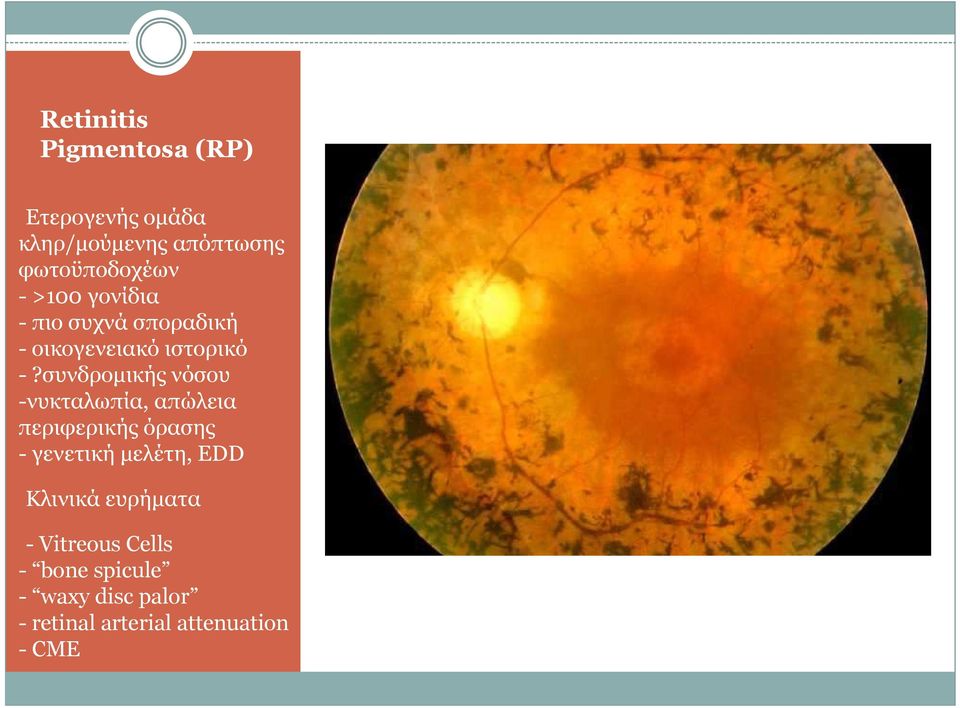 Retinitis Pigmentosa (RP)

Ετερογενής ομάδα κληρ/μούμενης απόπτωσης φωτοϋποδοχέων
- >100 γονίδια
- πιο συχνά σποραδική
- οικογενειακό ιστορικό
- ?συνδρομικής νόσου
-νυκταλωπία, απώλεια περιφερικής όρασης
- γενετική μελέτη, EDD

Κλινικά ευρήματα

- Vitreous Cells
- “bone spicule”
- “waxy disc palor”
- retinal arterial attenuation
- CME